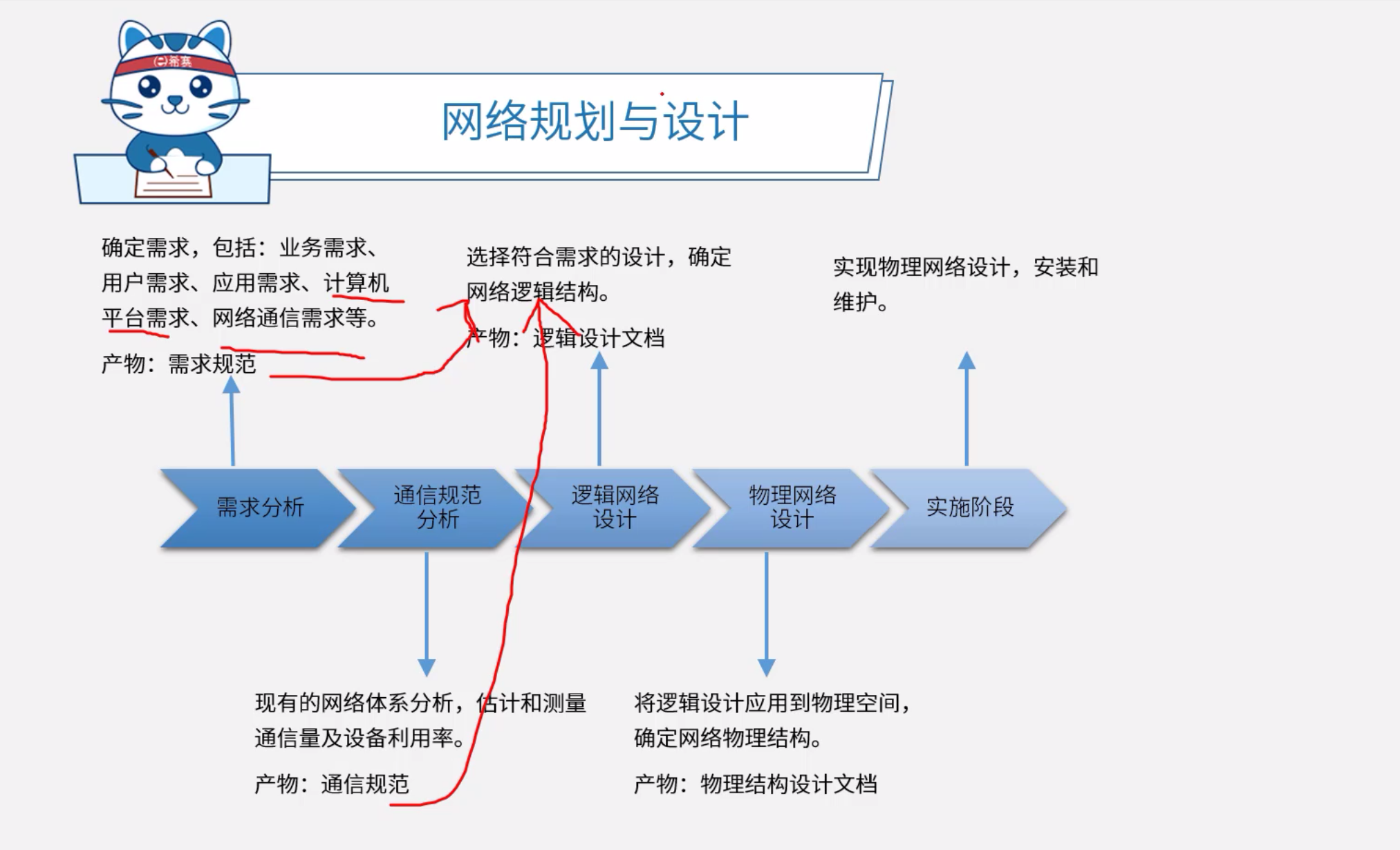 希赛

网络规划与设计

确定需求，包括：业务需求、用户需求、应用需求、计算机平台需求、网络通信需求等。

产物：需求规范

选择符合需求的设计，确定网络逻辑结构。

产物：逻辑设计文档

实现物理网络设计，安装和维护。

需求分析

通信规范分析

逻辑网络设计

物理网络设计

实施阶段

现有的网络体系分析，估计和测量通信量及设备利用率。

产物：通信规范

将逻辑设计应用到物理空间，确定网络物理结构。

产物：物理结构设计文档